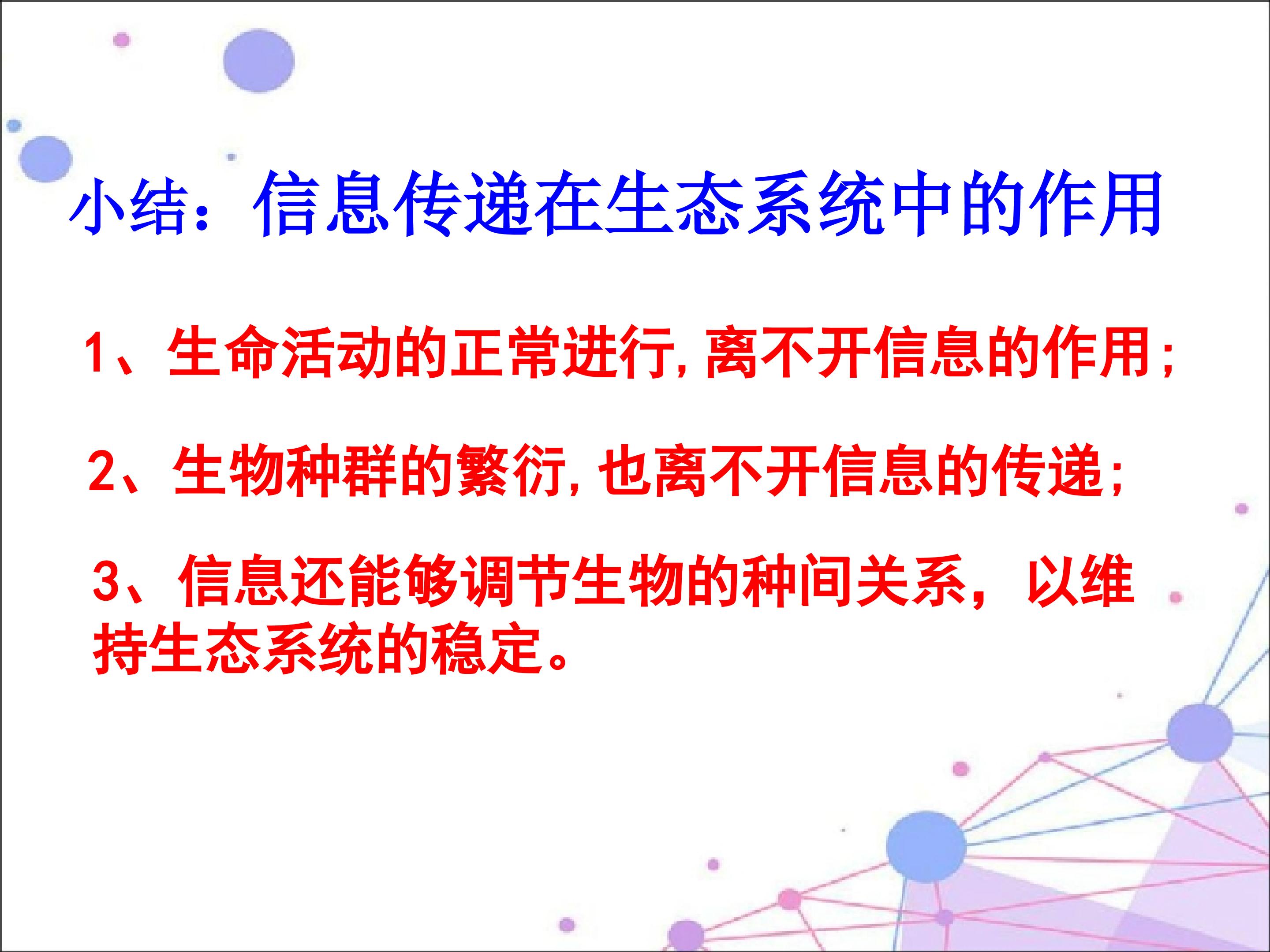 小结：信息传递在生态系统中的作用

1、生命活动的正常进行，离不开信息的作用；

2、生物种群的繁衍，也离不开信息的传递；

3、信息还能够调节生物的种间关系，以维持生态系统的稳定。